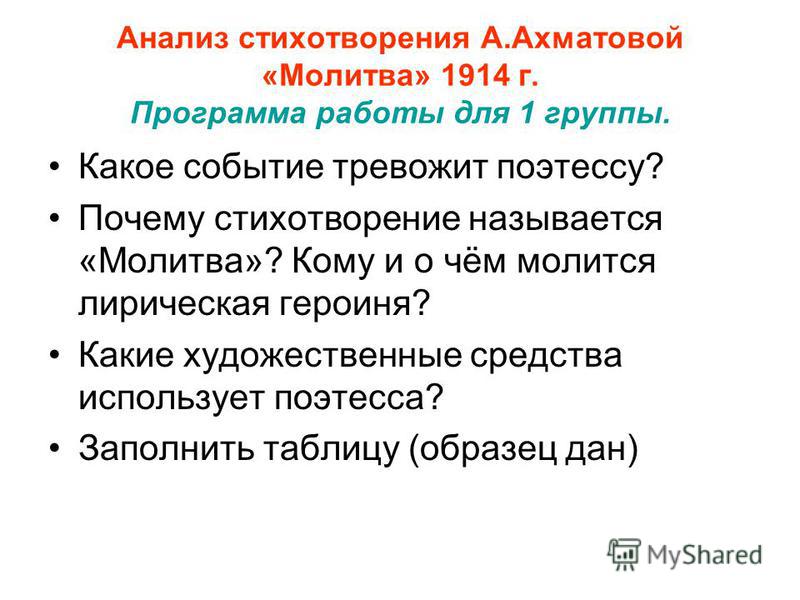 Анализ стихотворения А.Ахматовой «Молитва» 1914 г.
Программа работы для 1 группы.

• Какое событие тревожит поэтессу?
• Почему стихотворение называется «Молитва»? Кому и о чём молится лирическая героиня?
• Какие художественные средства использует поэтесса?
• Заполнить таблицу (образец дан)

MyShared